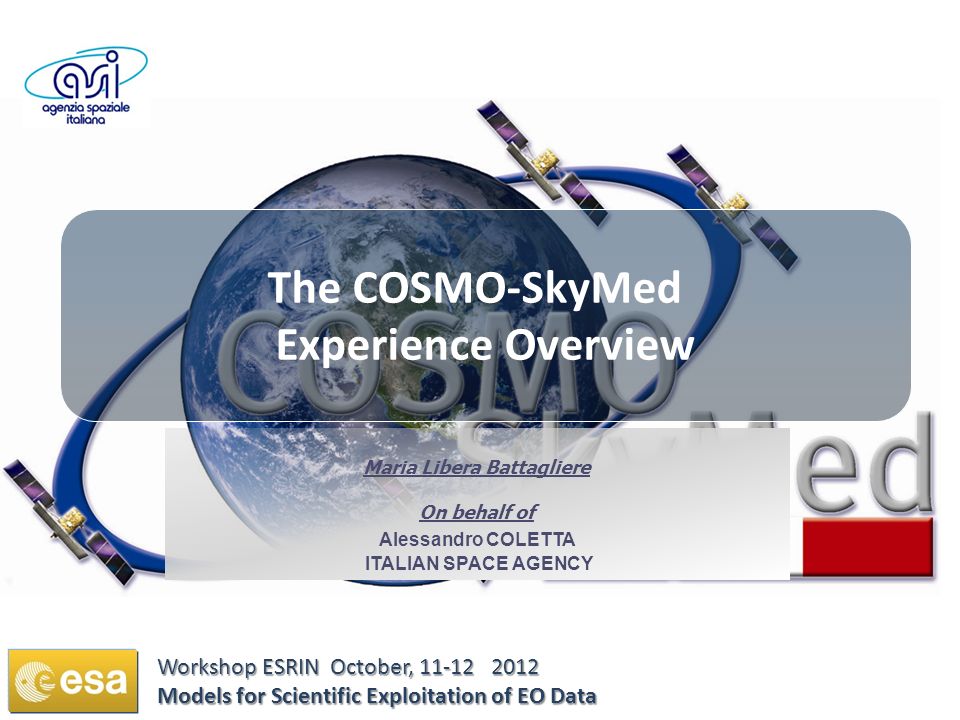 asi
agenzia spaziale italiana

The COSMO-SkyMed
Experience Overview

COSMO SkyMed

Maria Libera Battagliere

On behalf of
Alessandro COLETTA
ITALIAN SPACE AGENCY

esa

Workshop ESRIN October, 11-12 2012
Models for Scientific Exploitation of EO Data